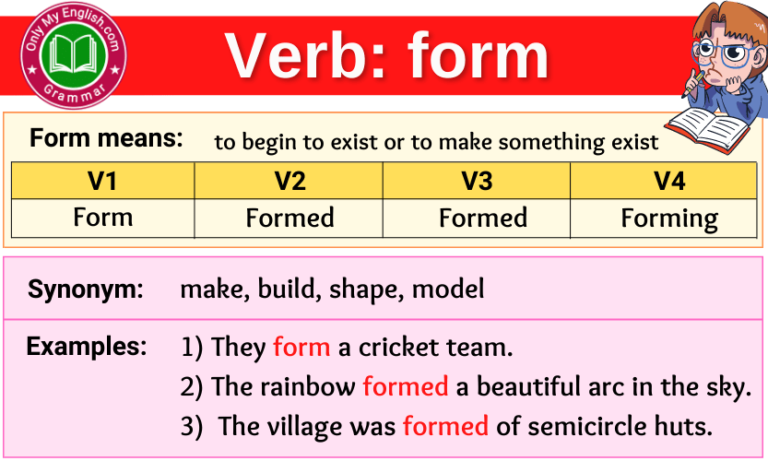 Only My English.com
Grammar

Verb: form

Form means: to begin to exist or to make something exist

| V1 | V2 | V3 | V4 |
|---|---|---|---|
| Form | Formed | Formed | Forming |

Synonym: make, build, shape, model

Examples: 1) They form a cricket team.
2) The rainbow formed a beautiful arc in the sky.
3) The village was formed of semicircle huts.